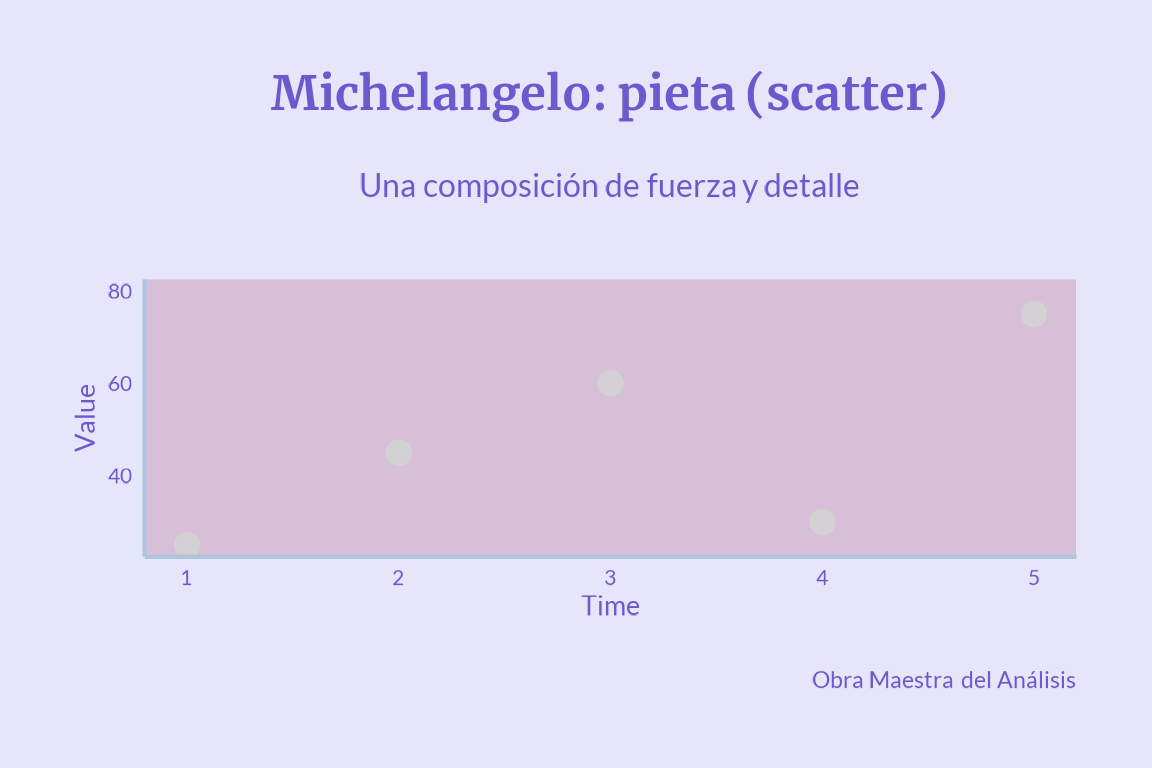 Michelangelo: pieta (scatter)

Una composición de fuerza y detalle

Value

80
60
40

1
2
3
4
5

Time

Obra Maestra del Análisis